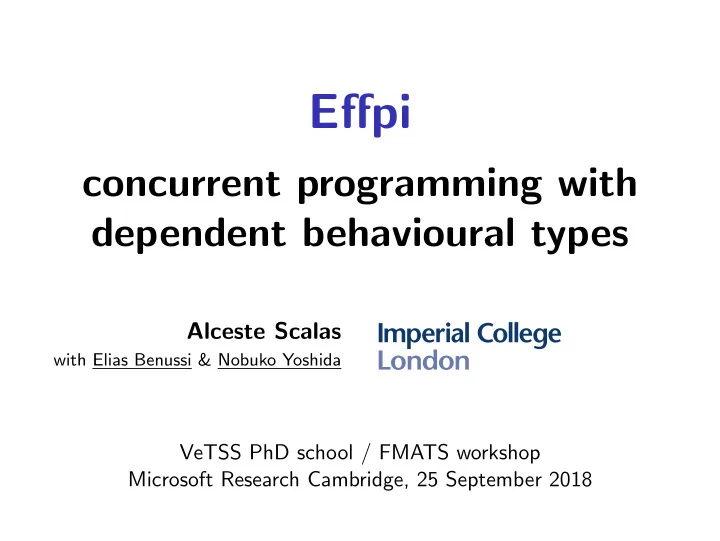 Effpi

concurrent programming with dependent behavioural types

Alceste Scalas
with Elias Benussi & Nobuko Yoshida

Imperial College London

VeTSS PhD school / FMATS workshop
Microsoft Research Cambridge, 25 September 2018